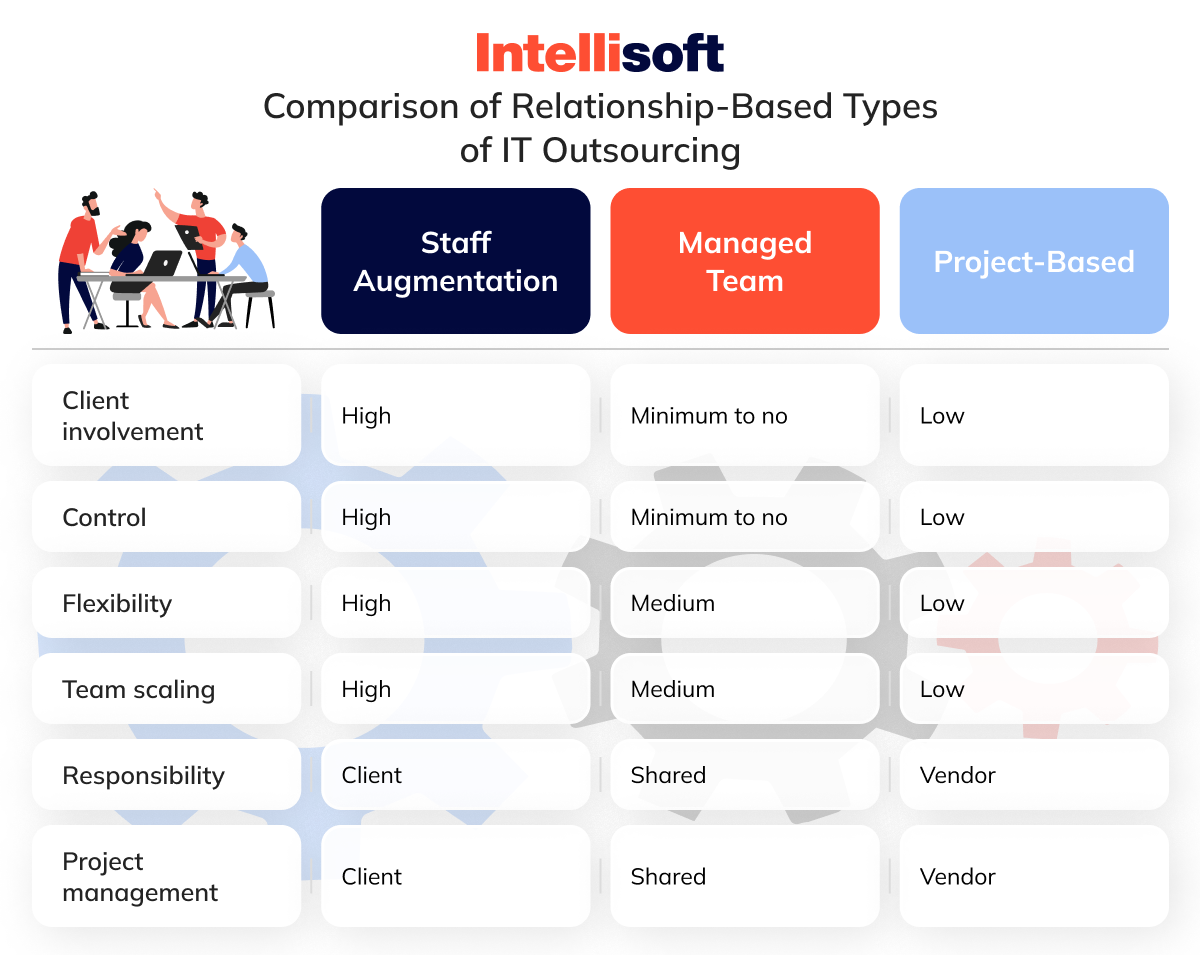 Intellisoft

Comparison of Relationship-Based Types of IT Outsourcing

| | Staff Augmentation | Managed Team | Project-Based |
|---|---|---|---|
| Client involvement | High | Minimum to no | Low |
| Control | High | Minimum to no | Low |
| Flexibility | High | Medium | Low |
| Team scaling | High | Medium | Low |
| Responsibility | Client | Shared | Vendor |
| Project management | Client | Shared | Vendor |